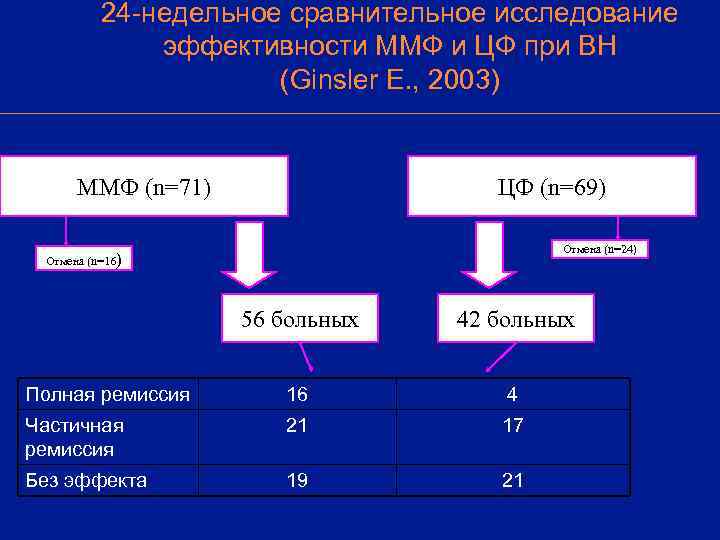 24-недельное сравнительное исследование эффективности ММФ и ЦФ при ВН (Ginsler E., 2003)

ММФ (n=71)

ЦФ (n=69)

Отмена (n=16)

Отмена (n=24)

56 больных

42 больных

| Полная ремиссия | 16 | 4 |
|---|---|---|
| Частичная ремиссия | 21 | 17 |
| Без эффекта | 19 | 21 |